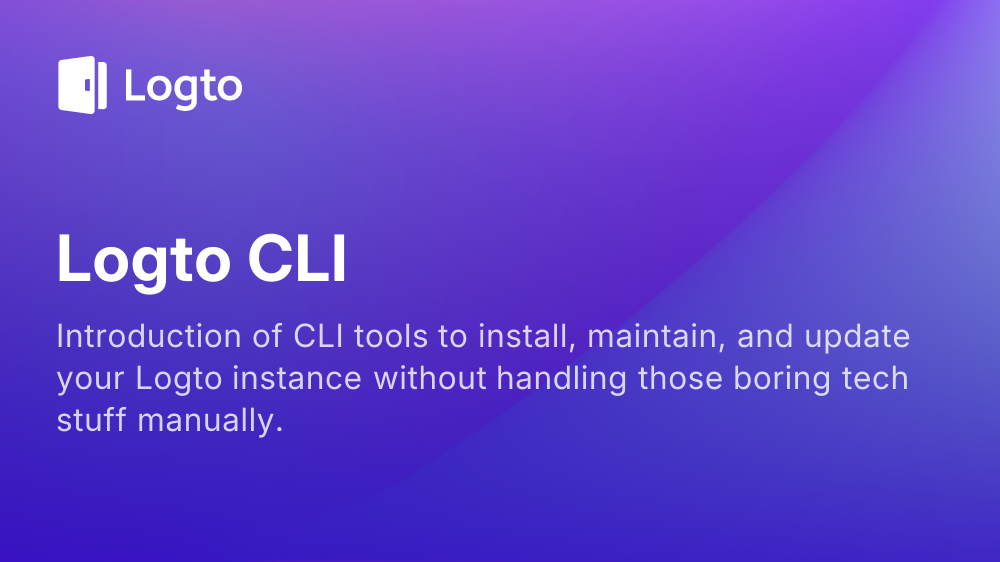 Logto

Logto CLI

Introduction of CLI tools to install, maintain, and update your Logto instance without handling those boring tech stuff manually.